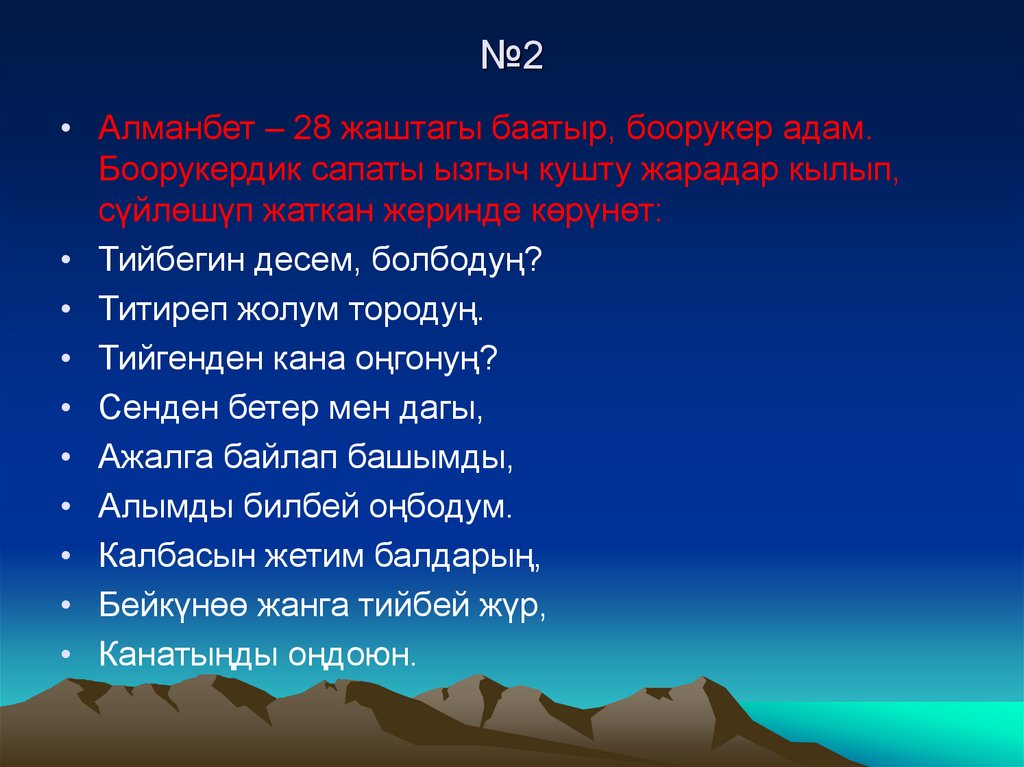 №2

• Алманбет – 28 жаштагы баатыр, боорукер адам. Боорукердик сапаты ызгыч кушту жарадар кылып, сүйлөшүп жаткан жеринде көрүнөт:
• Тийбегин десем, болбодуң?
• Титиреп жолум тородуң.
• Тийгенден кана оңгонуң?
• Сенден бетер мен дагы,
• Ажалга байлап башымды,
• Алымды билбей оңбодум.
• Калбасын жетим балдарың,
• Бейкүнөө жанга тийбей жүр,
• Канатыңды оңдоюн.